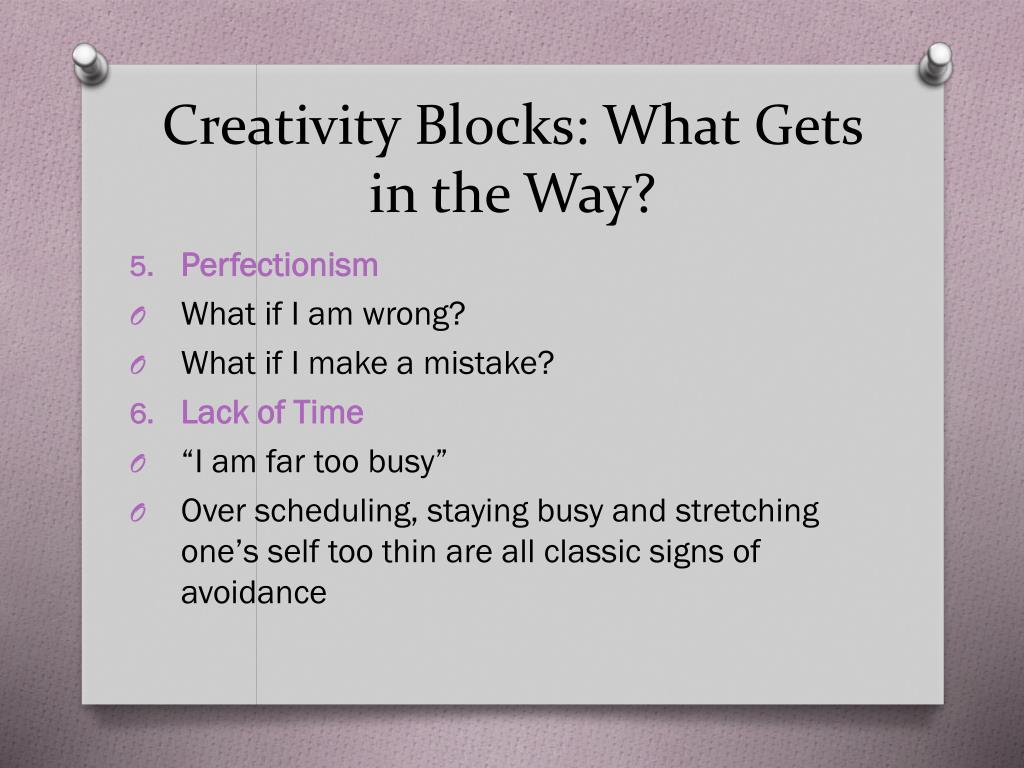 Creativity Blocks: What Gets in the Way?

5. Perfectionism
O What if I am wrong?
O What if I make a mistake?
6. Lack of Time
O “I am far too busy”
O Over scheduling, staying busy and stretching one’s self too thin are all classic signs of avoidance